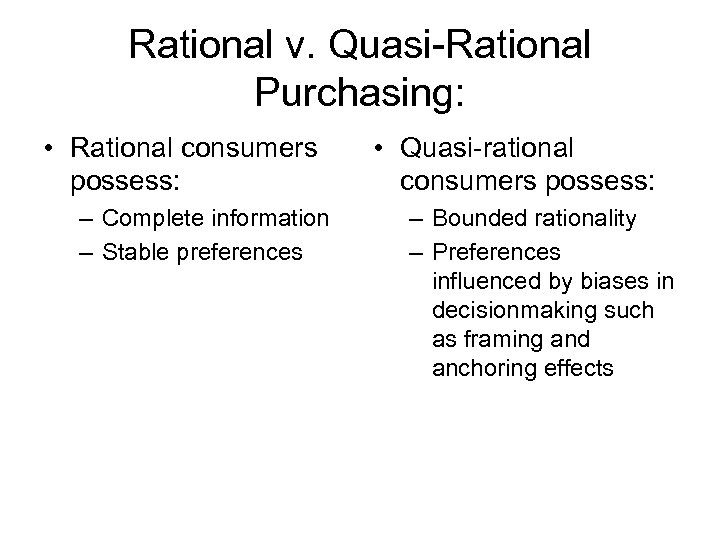 Rational v. Quasi-Rational Purchasing:

• Rational consumers possess:
– Complete information
– Stable preferences

• Quasi-rational consumers possess:
– Bounded rationality
– Preferences influenced by biases in decisionmaking such as framing and anchoring effects